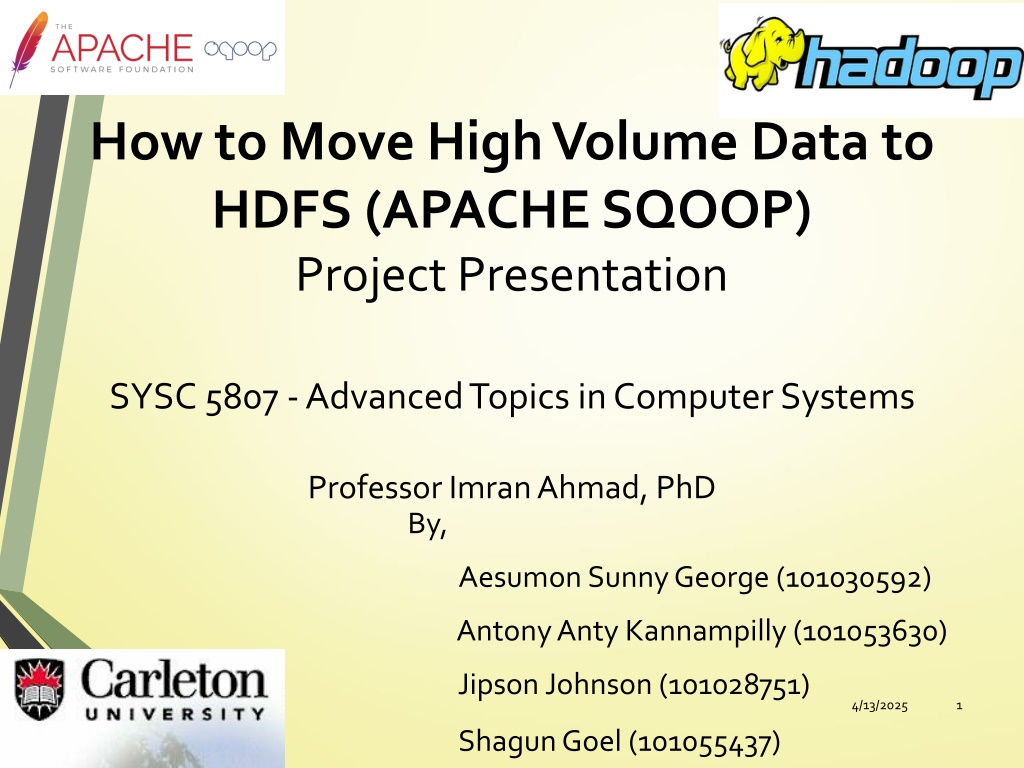 THE APACHE SOFTWARE FOUNDATION sqoop

hadoop

How to Move High Volume Data to HDFS (APACHE SQOOP)
Project Presentation

SYSC 5807 - Advanced Topics in Computer Systems

Professor Imran Ahmad, PhD
By,

Aesumon Sunny George (101030592)

Antony Anty Kannampilly (101053630)

Jipson Johnson (101028751)

Shagun Goel (101055437)

Carleton UNIVERSITY

4/13/2025

1